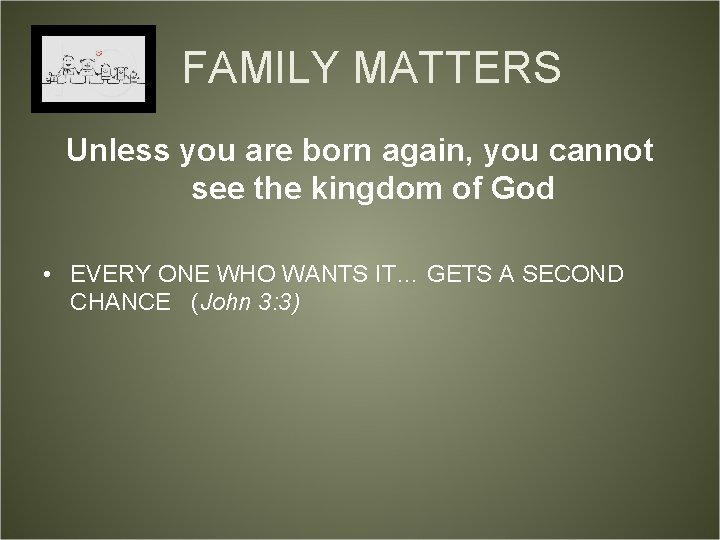 FAMILY MATTERS

Unless you are born again, you cannot see the kingdom of God

• EVERY ONE WHO WANTS IT… GETS A SECOND CHANCE (John 3:3)